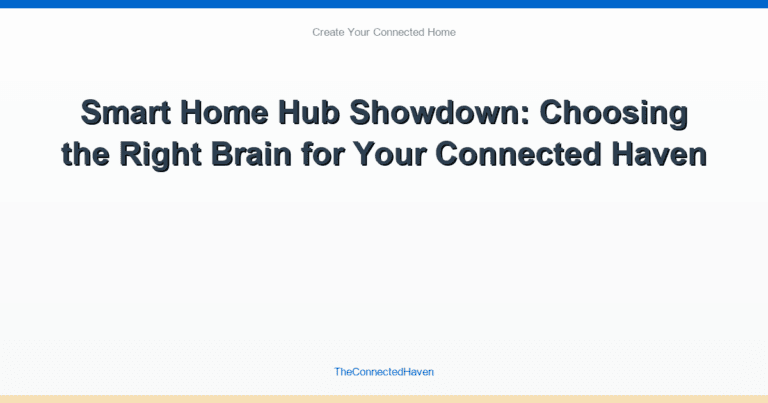 Create Your Connected Home

Smart Home Hub Showdown: Choosing the Right Brain for Your Connected Haven

TheConnectedHaven